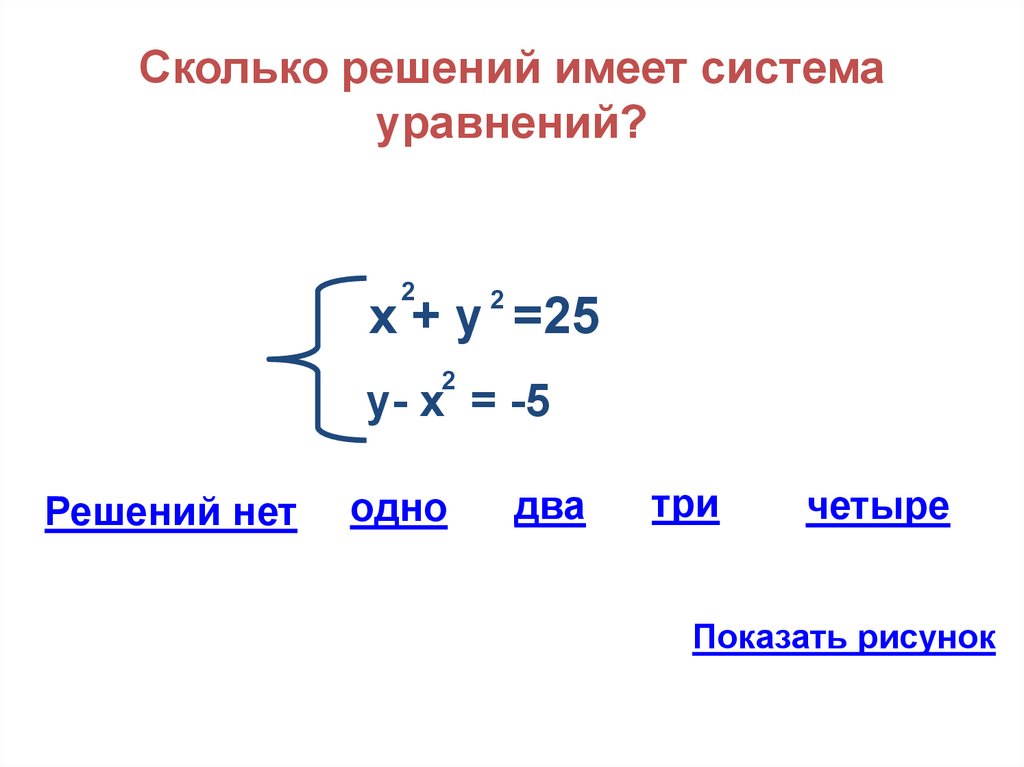 Сколько решений имеет система уравнений?

$\begin{cases} x^2 + y^2 = 25 \\ y - x^2 = -5 \end{cases}$

Решений нет

одно

два

три

четыре

Показать рисунок